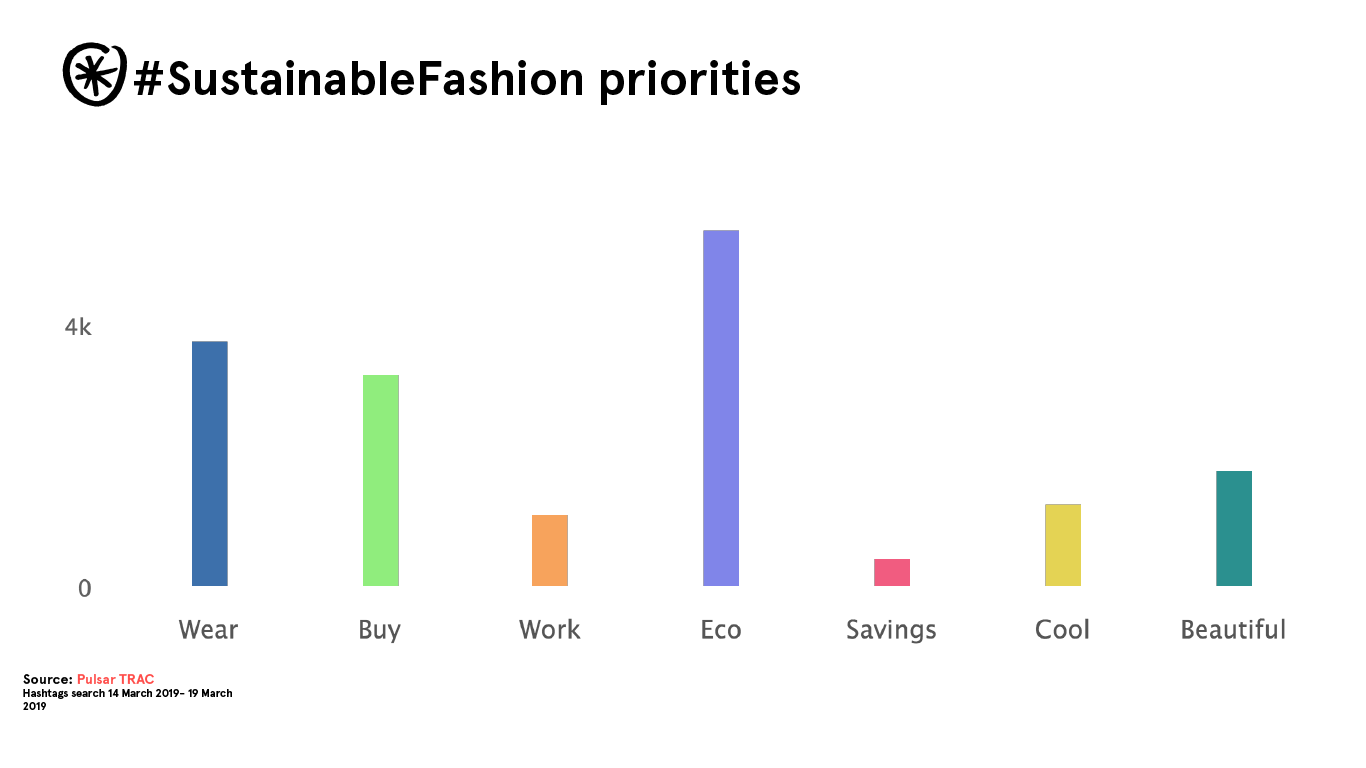 #SustainableFashion priorities

4k

0

Wear Buy Work Eco Savings Cool Beautiful

Source: Pulsar TRAC
Hashtags search 14 March 2019- 19 March 2019